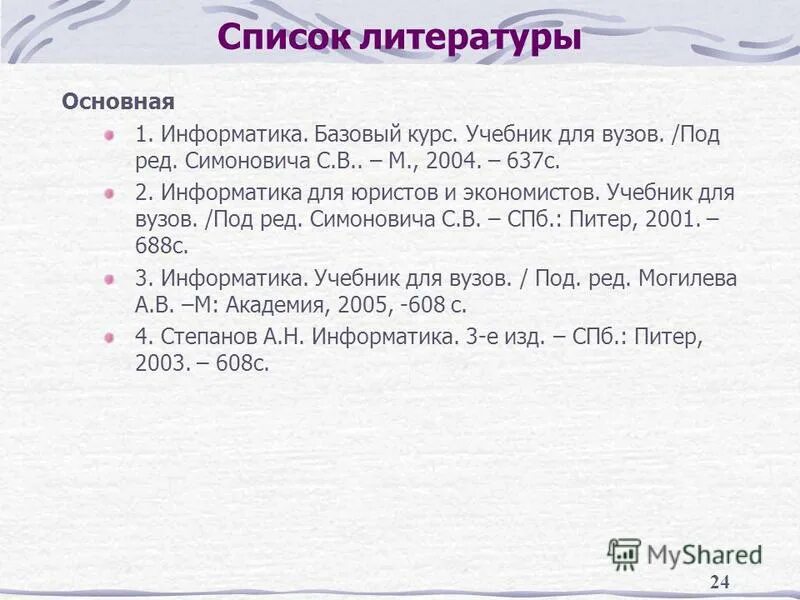 Список литературы

Основная

1. Информатика. Базовый курс. Учебник для вузов. /Под ред. Симоновича С.В.. – М., 2004. – 637с.

2. Информатика для юристов и экономистов. Учебник для вузов. /Под ред. Симоновича С.В. – СПб.: Питер, 2001. – 688с.

3. Информатика. Учебник для вузов. / Под. ред. Могилева А.В. –М: Академия, 2005, -608 с.

4. Степанов А.Н. Информатика. 3-е изд. – СПб.: Питер, 2003. – 608с.

MyShared

24